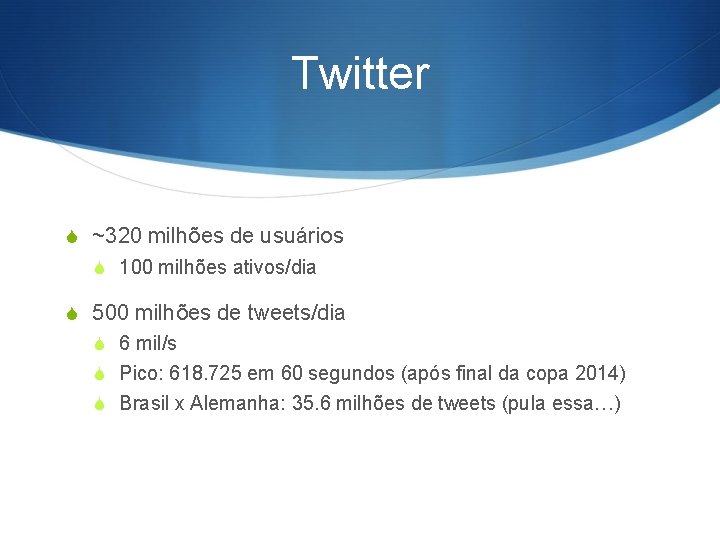 Twitter

~320 milhões de usuários

100 milhões ativos/dia

500 milhões de tweets/dia

6 mil/s

Pico: 618.725 em 60 segundos (após final da copa 2014)

Brasil x Alemanha: 35.6 milhões de tweets (pula essa…)